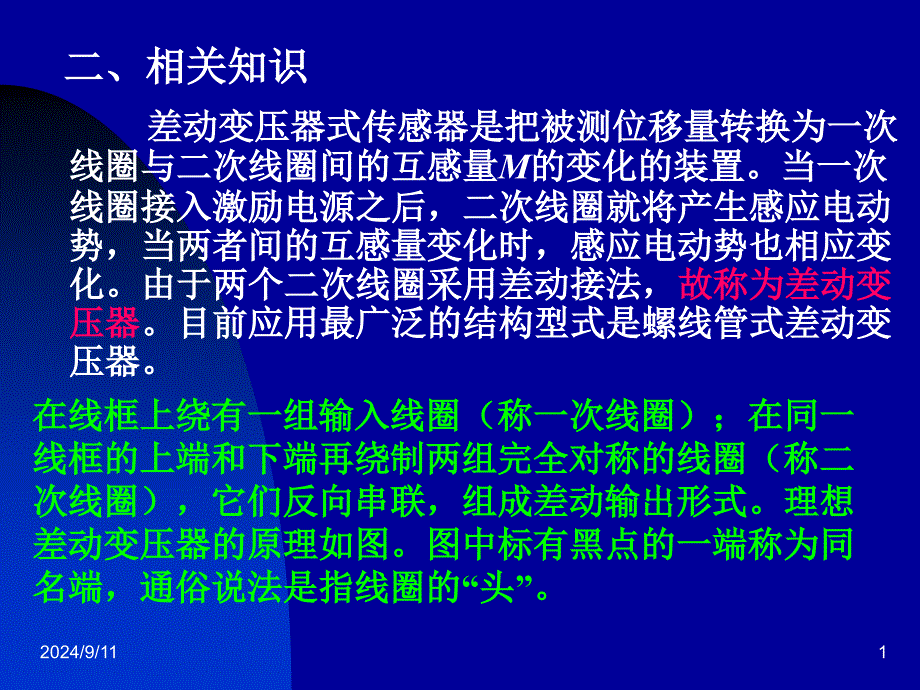 二、相关知识

差动变压器式传感器是把被测位移量转换为一次线圈与二次线圈间的互感量$M$的变化的装置。当一次线圈接入激励电源之后，二次线圈就将产生感应电动势，当两者间的互感量变化时，感应电动势也相应变化。由于两个二次线圈采用差动接法，故称为差动变压器。目前应用最广泛的结构型式是螺线管式差动变压器。

在线框上绕有一组输入线圈（称一次线圈）；在同一线框的上端和下端再绕制两组完全对称的线圈（称二次线圈），它们反向串联，组成差动输出形式。理想差动变压器的原理如图。图中标有黑点的一端称为同名端，通俗说法是指线圈的“头”。

2024/9/11

1